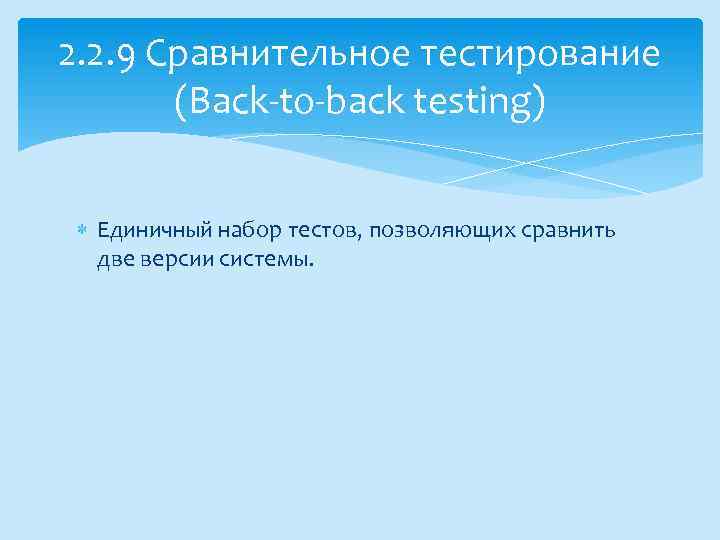 2.2.9 Сравнительное тестирование (Back-to-back testing)

Единичный набор тестов, позволяющих сравнить две версии системы.